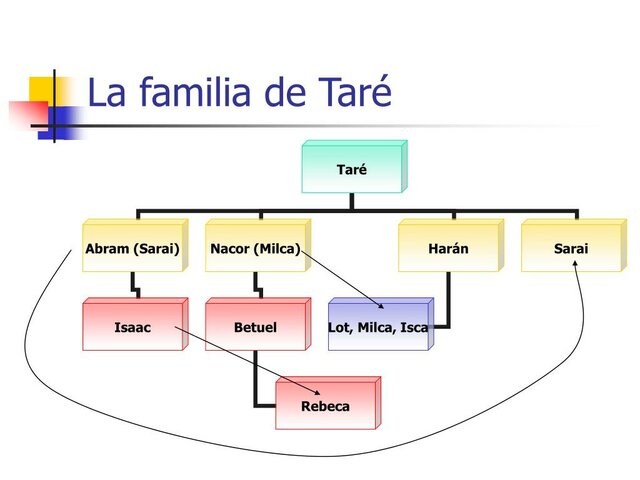 La familia de Taré

Taré

Abram (Sarai)

Nacor (Milca)

Harán

Sarai

Isaac

Betuel

Lot, Milca, Isca

Rebeca